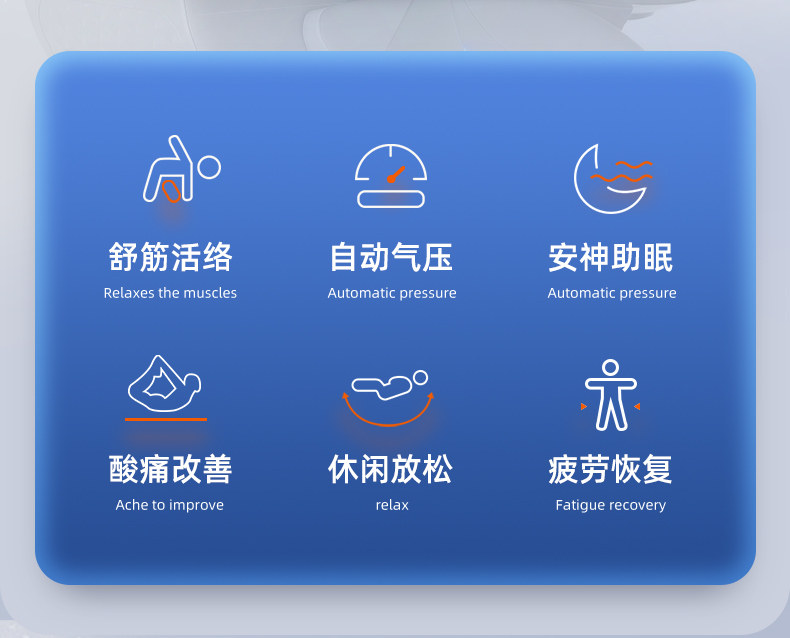 舒筋活络
Relaxes the muscles

自动气压
Automatic pressure

安神助眠
Automatic pressure

酸痛改善
Ache to improve

休闲放松
relax

疲劳恢复
Fatigue recovery